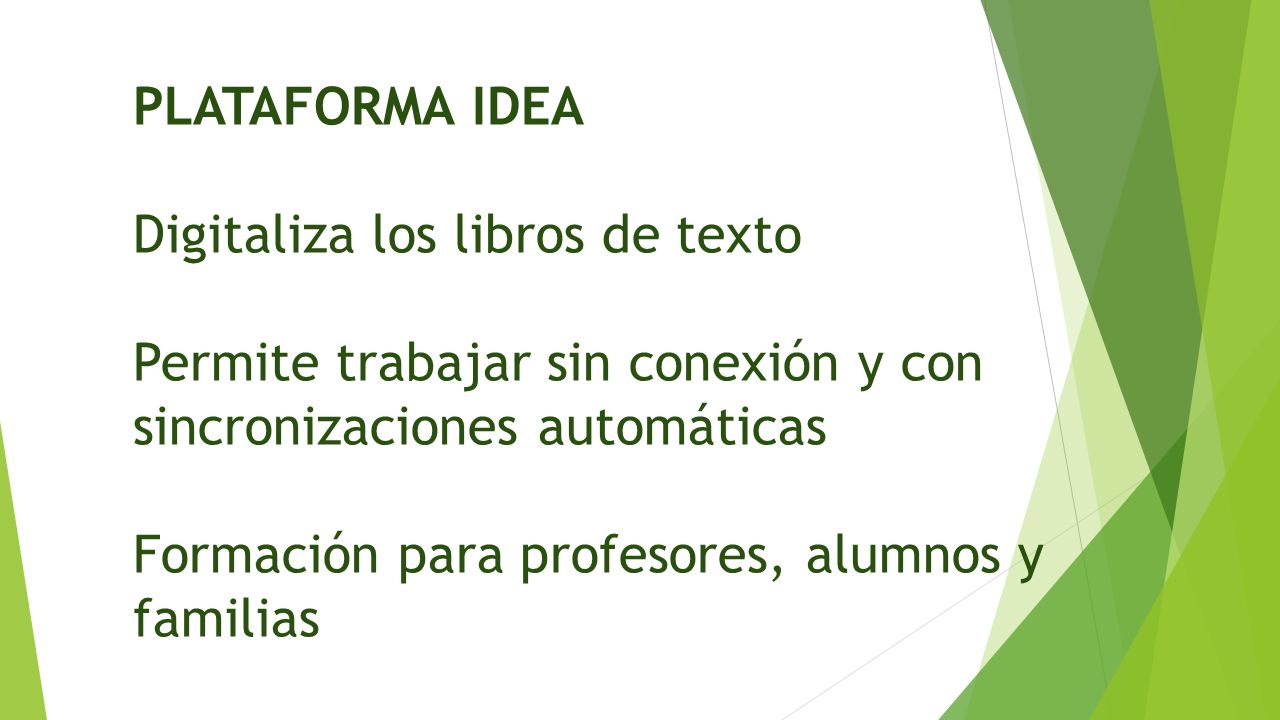 PLATAFORMA IDEA

Digitaliza los libros de texto

Permite trabajar sin conexión y con sincronizaciones automáticas

Formación para profesores, alumnos y familias